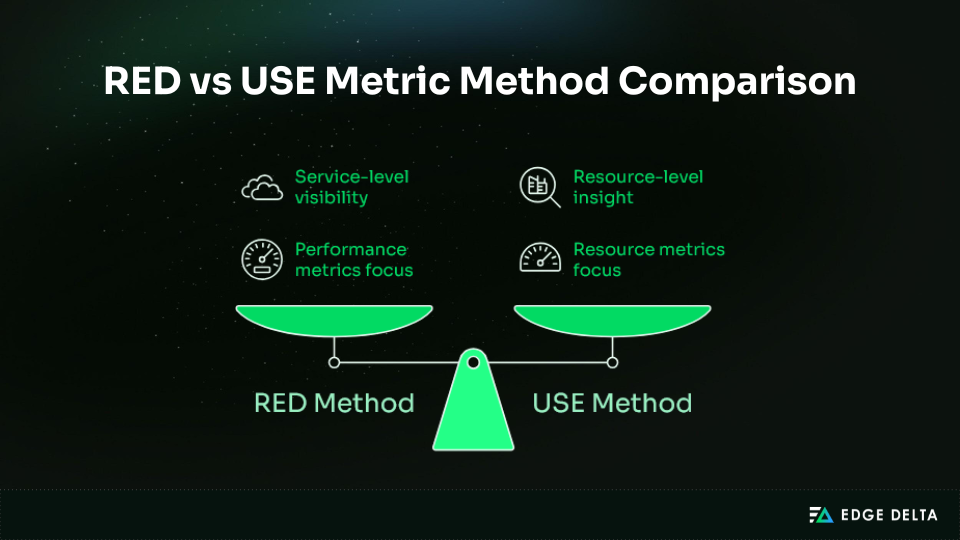 RED vs USE Metric Method Comparison

Service-level visibility

Performance metrics focus

Resource-level insight

Resource metrics focus

RED Method

USE Method

EDGE DELTA